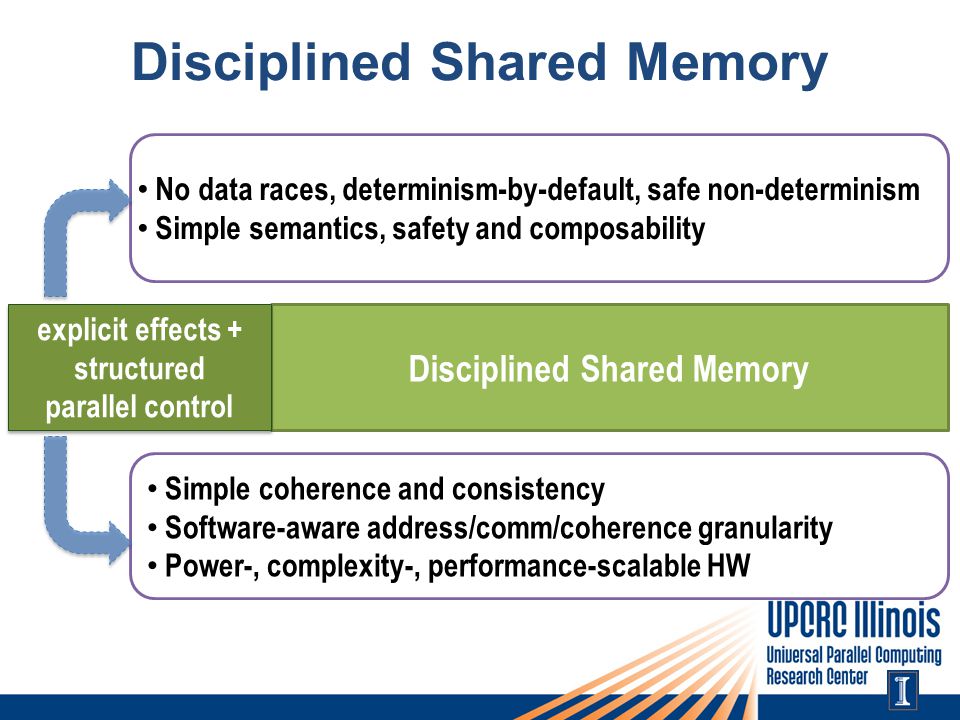 Disciplined Shared Memory

• No data races, determinism-by-default, safe non-determinism
• Simple semantics, safety and composability

explicit effects + structured parallel control

Disciplined Shared Memory

• Simple coherence and consistency
• Software-aware address/comm/coherence granularity
• Power-, complexity-, performance-scalable HW

UPCRC Illinois
Universal Parallel Computing Research Center
I